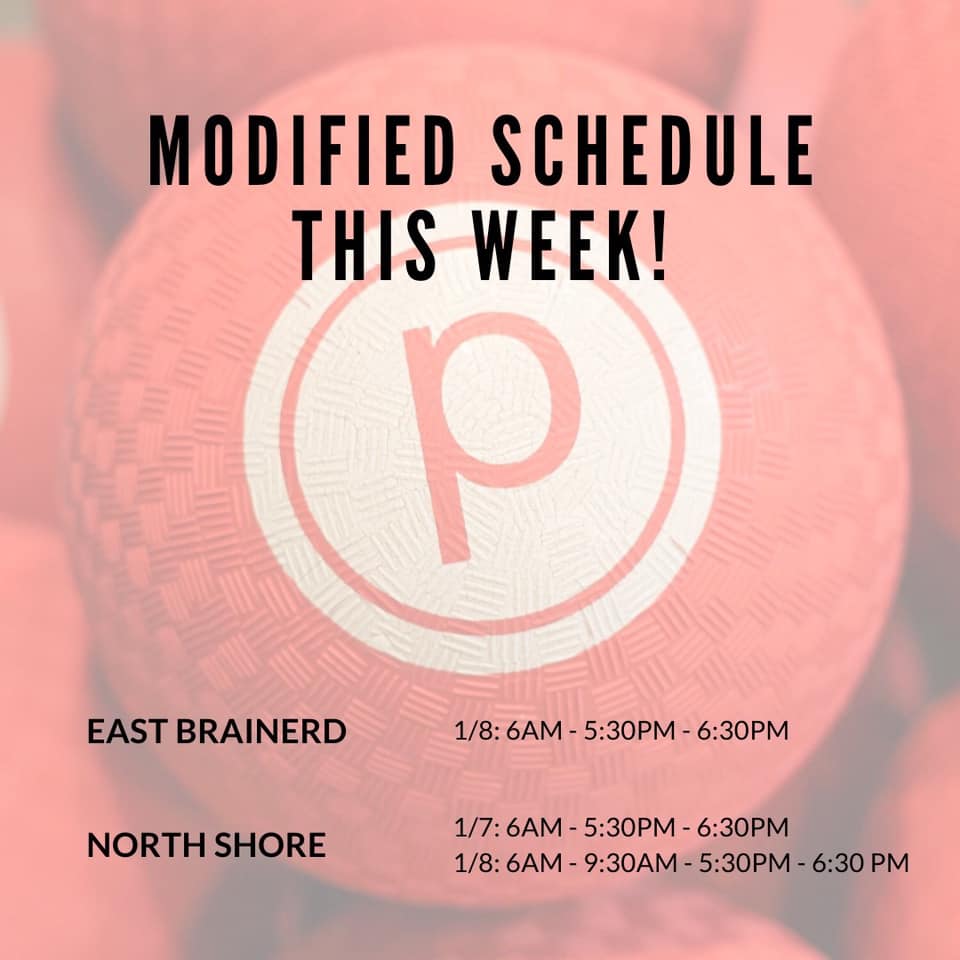 MODIFIED SCHEDULE THIS WEEK!

p

EAST BRAINERD

1/8: 6AM - 5:30PM - 6:30PM

NORTH SHORE

1/7: 6AM - 5:30PM - 6:30PM
1/8: 6AM - 9:30AM - 5:30PM - 6:30 PM